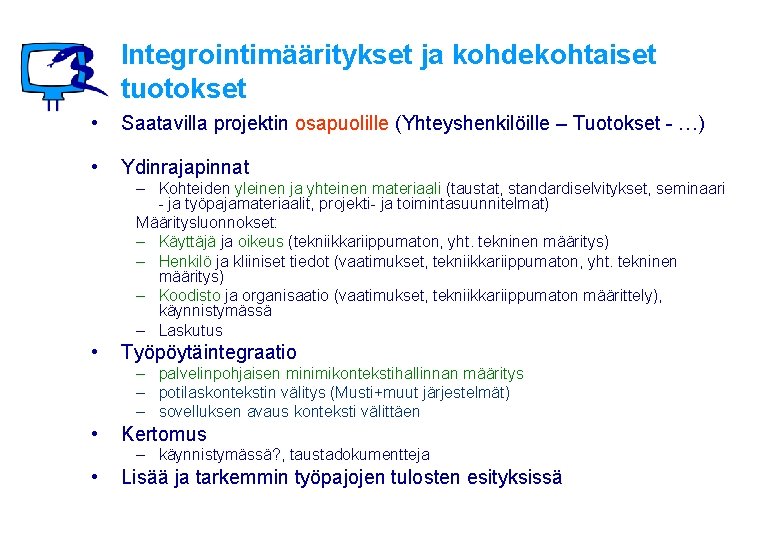 Integrointimääritykset ja kohdekohtaiset tuotokset

• Saatavilla projektin osapuolille (Yhteyshenkilöille – Tuotokset - …)

• Ydinrajapinnat
– Kohteiden yleinen ja yhteinen materiaali (taustat, standardiselvitykset, seminaari - ja työpajamateriaalit, projekti- ja toimintasuunnitelmat)
Määritysluonnokset:
– Käyttäjä ja oikeus (tekniikkariippumaton, yht. tekninen määritys)
– Henkilö ja kliiniset tiedot (vaatimukset, tekniikkariippumaton, yht. tekninen määritys)
– Koodisto ja organisaatio (vaatimukset, tekniikkariippumaton määrittely), käynnistymässä
– Laskutus

• Työpöytäintegraatio
– palvelinpohjaisen minimikontekstihallinnan määritys
– potilaskontekstin välitys (Musti+muut järjestelmät)
– sovelluksen avaus konteksti välittäen

• Kertomus
– käynnistymässä?, taustadokumentteja

• Lisää ja tarkemmin työpajojen tulosten esityksissä